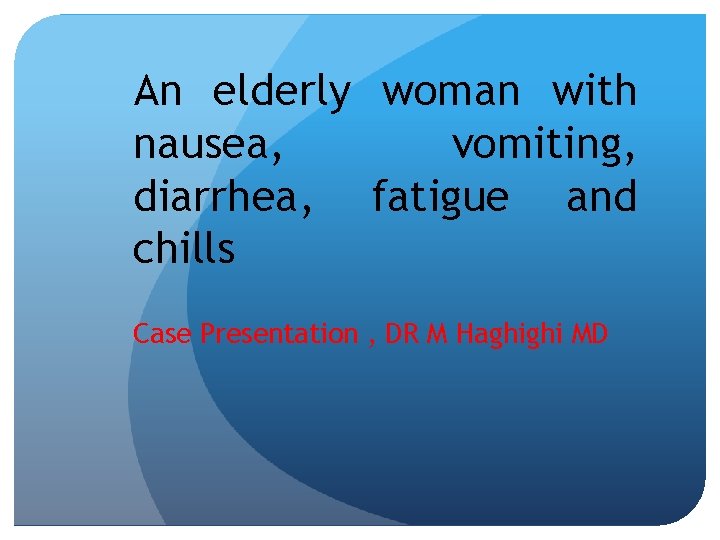 An elderly woman with nausea, vomiting, diarrhea, fatigue and chills

Case Presentation , DR M Haghighi MD